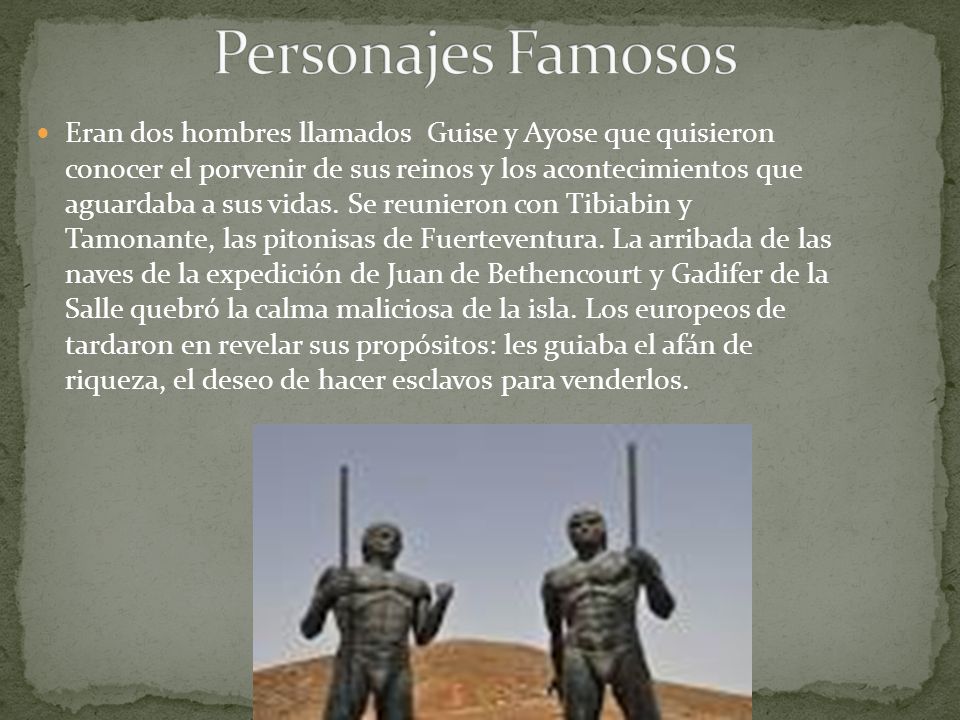 Personajes Famosos

Eran dos hombres llamados Guise y Ayose que quisieron conocer el porvenir de sus reinos y los acontecimientos que aguardaba a sus vidas. Se reunieron con Tibiabin y Tamonante, las pitonisas de Fuerteventura. La arribada de las naves de la expedición de Juan de Bethencourt y Gadifer de la Salle quebró la calma maliciosa de la isla. Los europeos de tardaron en revelar sus propósitos: les guiaba el afán de riqueza, el deseo de hacer esclavos para venderlos.